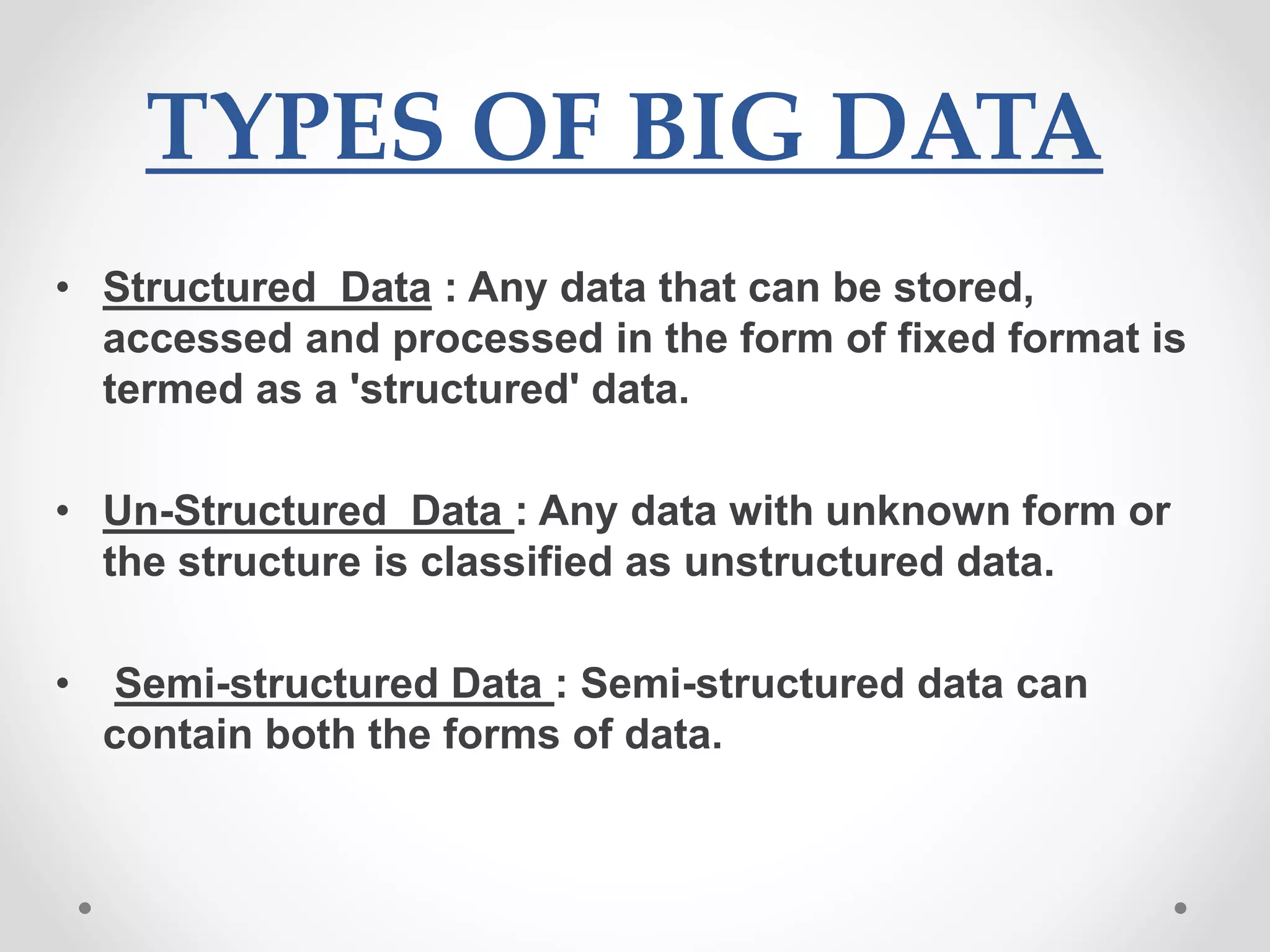 TYPES OF BIG DATA

• Structured Data : Any data that can be stored, accessed and processed in the form of fixed format is termed as a 'structured' data.

• Un-Structured Data : Any data with unknown form or the structure is classified as unstructured data.

• Semi-structured Data : Semi-structured data can contain both the forms of data.